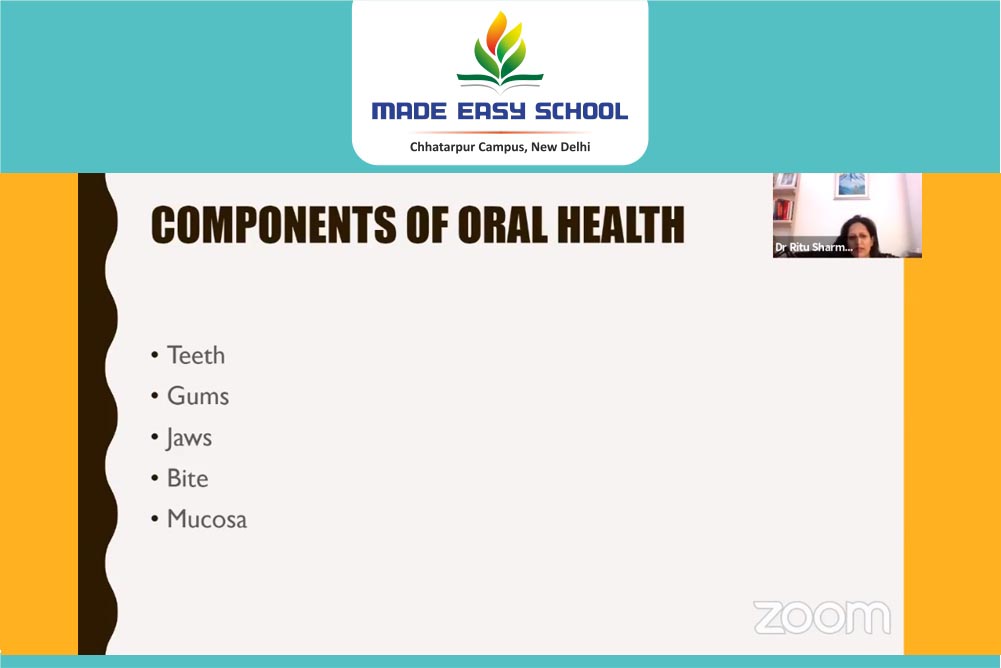 MADE EASY SCHOOL
Chhatarpur Campus, New Delhi

COMPONENTS OF ORAL HEALTH

Dr Ritu Sharm...

• Teeth
• Gums
• Jaws
• Bite
• Mucosa

zoom